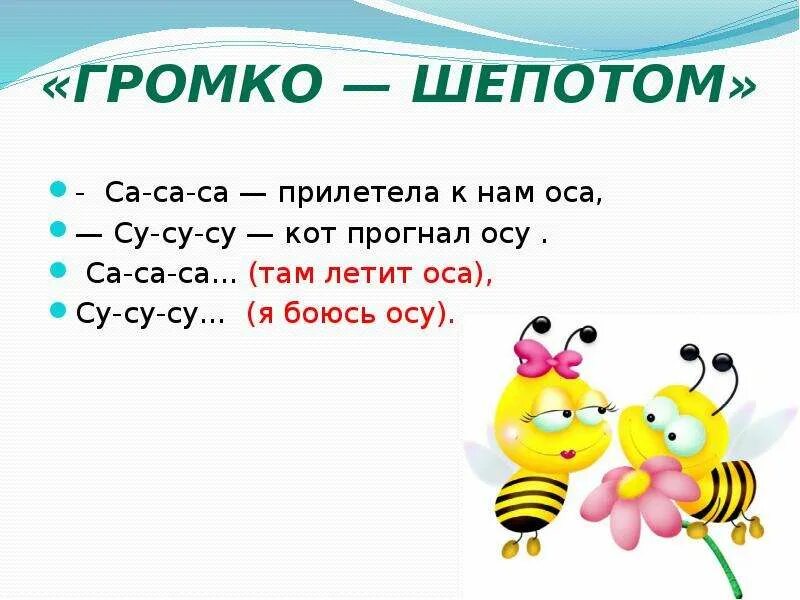 «ГРОМКО — ШЕПОТОМ»

- Са-са-са — прилетела к нам оса,
— Су-су-су — кот прогнал осу .
Са-са-са… (там летит оса),
Су-су-су… (я боюсь осу).